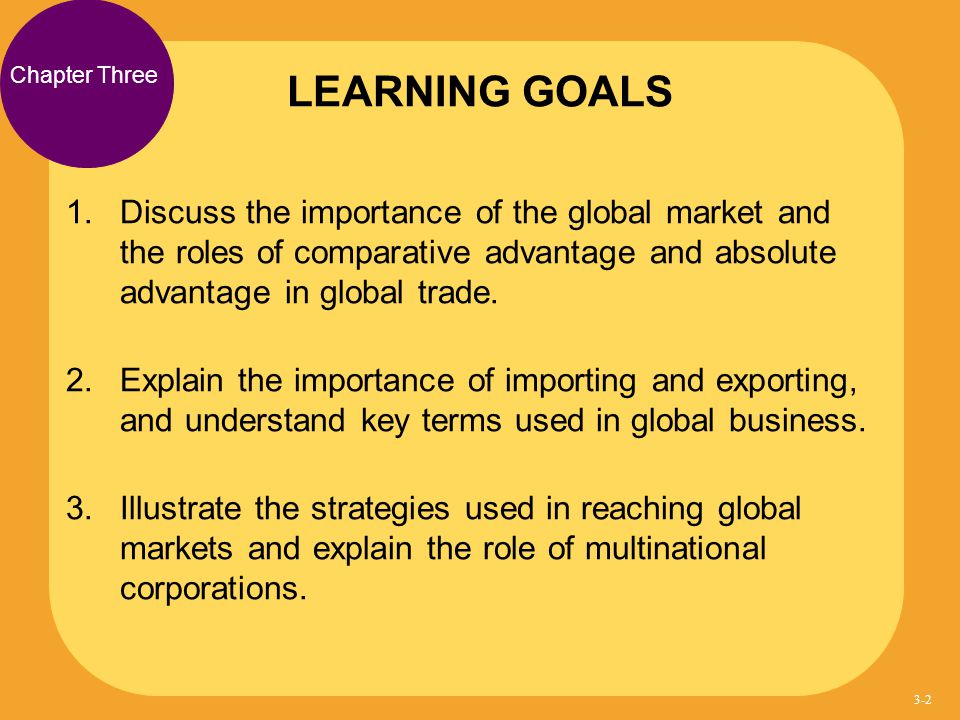 Chapter Three

LEARNING GOALS

1. Discuss the importance of the global market and the roles of comparative advantage and absolute advantage in global trade.

2. Explain the importance of importing and exporting, and understand key terms used in global business.

3. Illustrate the strategies used in reaching global markets and explain the role of multinational corporations.

3-2